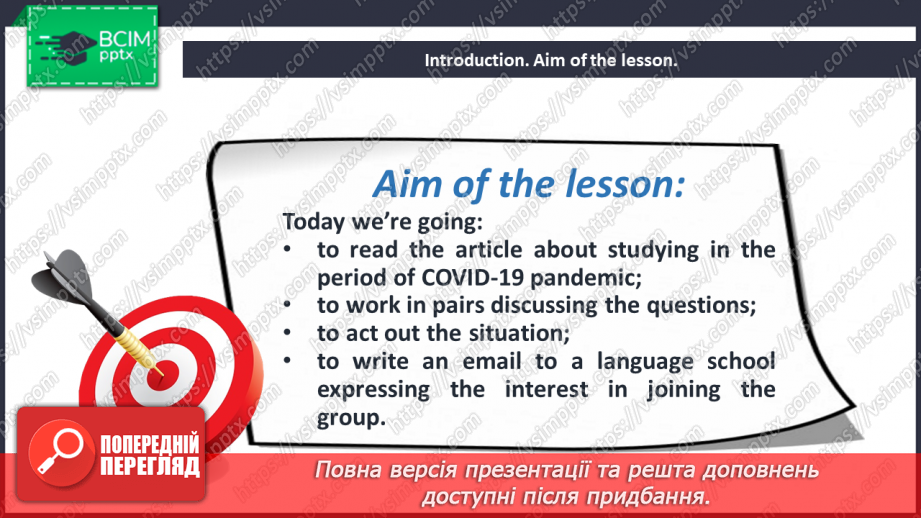 ВСІМ pptx

Introduction. Aim of the lesson.

Aim of the lesson:

Today we're going:

• to read the article about studying in the period of COVID-19 pandemic;
• to work in pairs discussing the questions;
• to act out the situation;
• to write an email to a language school expressing the interest in joining the group.

ПОПЕРЕДНІЙ ПЕРЕГЛЯД

Повна версія презентації та решта доповнень доступні після придбання.

https://vsimpptx.com